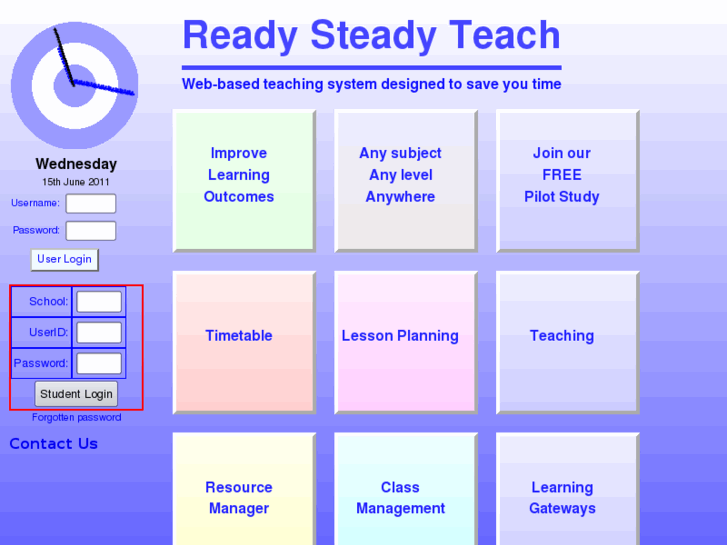 Ready Steady Teach

Web-based teaching system designed to save you time

Wednesday
15th June 2011

Username:
Password:
User Login

School:
UserID:
Password:
Student Login
Forgotten password

Contact Us

Improve Learning Outcomes

Any subject Any level Anywhere

Join our FREE Pilot Study

Timetable

Lesson Planning

Teaching

Resource Manager

Class Management

Learning Gateways